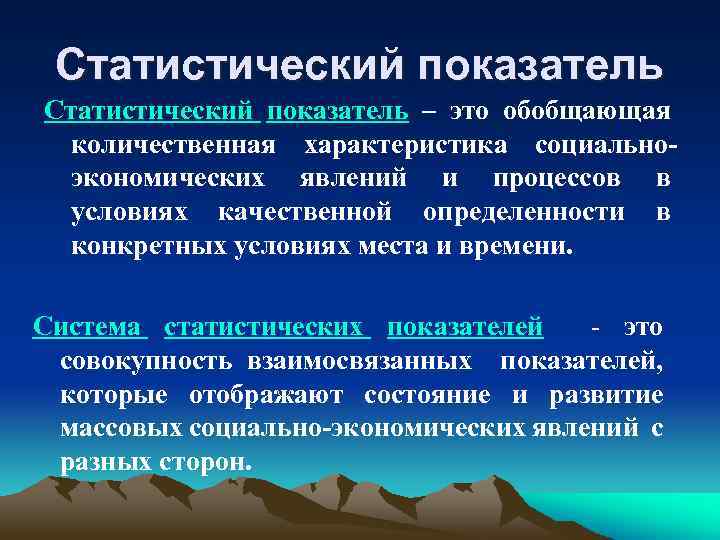 Статистический показатель

Статистический показатель – это обобщающая количественная характеристика социально-экономических явлений и процессов в условиях качественной определенности в конкретных условиях места и времени.

Система статистических показателей - это совокупность взаимосвязанных показателей, которые отображают состояние и развитие массовых социально-экономических явлений с разных сторон.